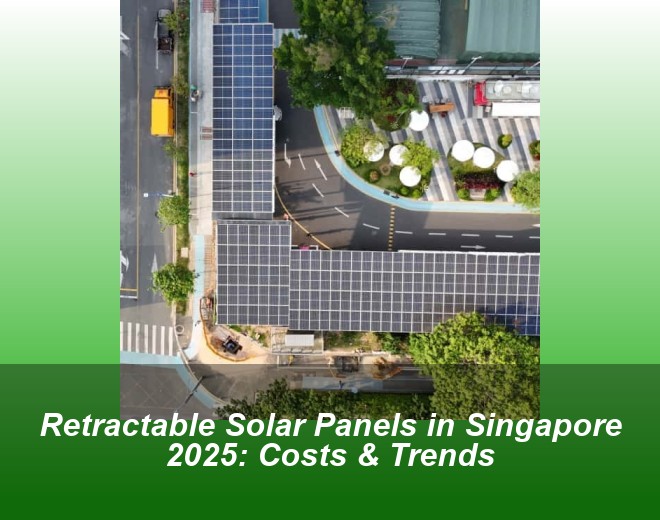 Retractable Solar Panels in Singapore 2025: Costs & Trends